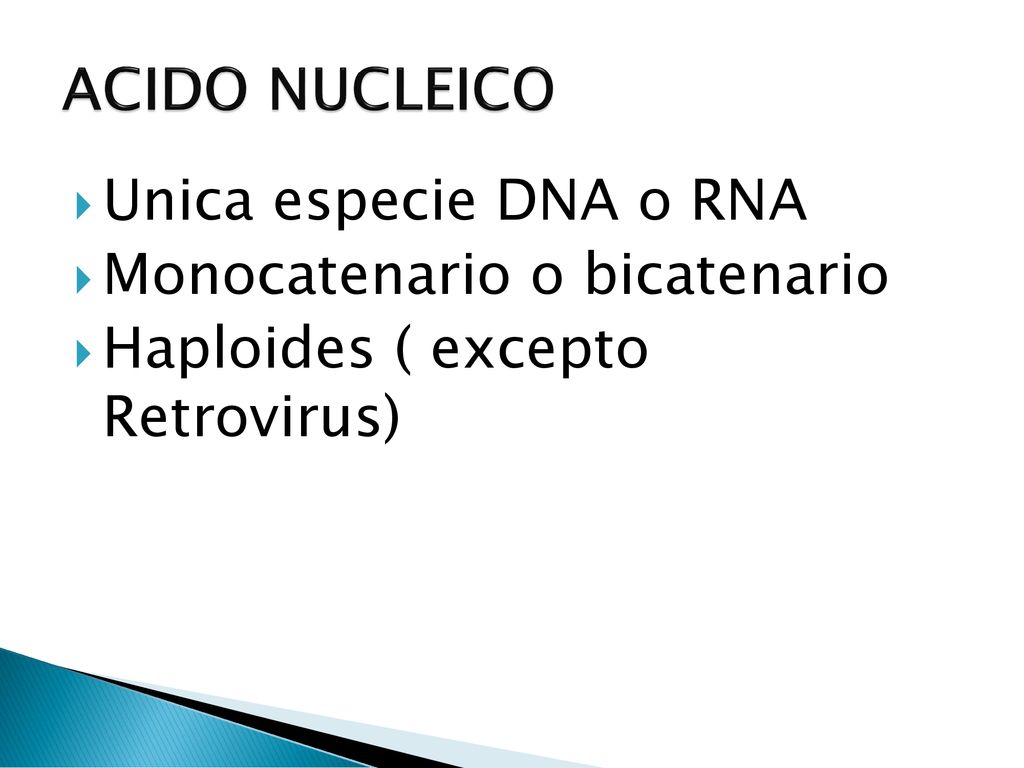 ACIDO NUCLEICO

Unica especie DNA o RNA
Monocatenario o bicatenario
Haploides ( excepto Retrovirus)